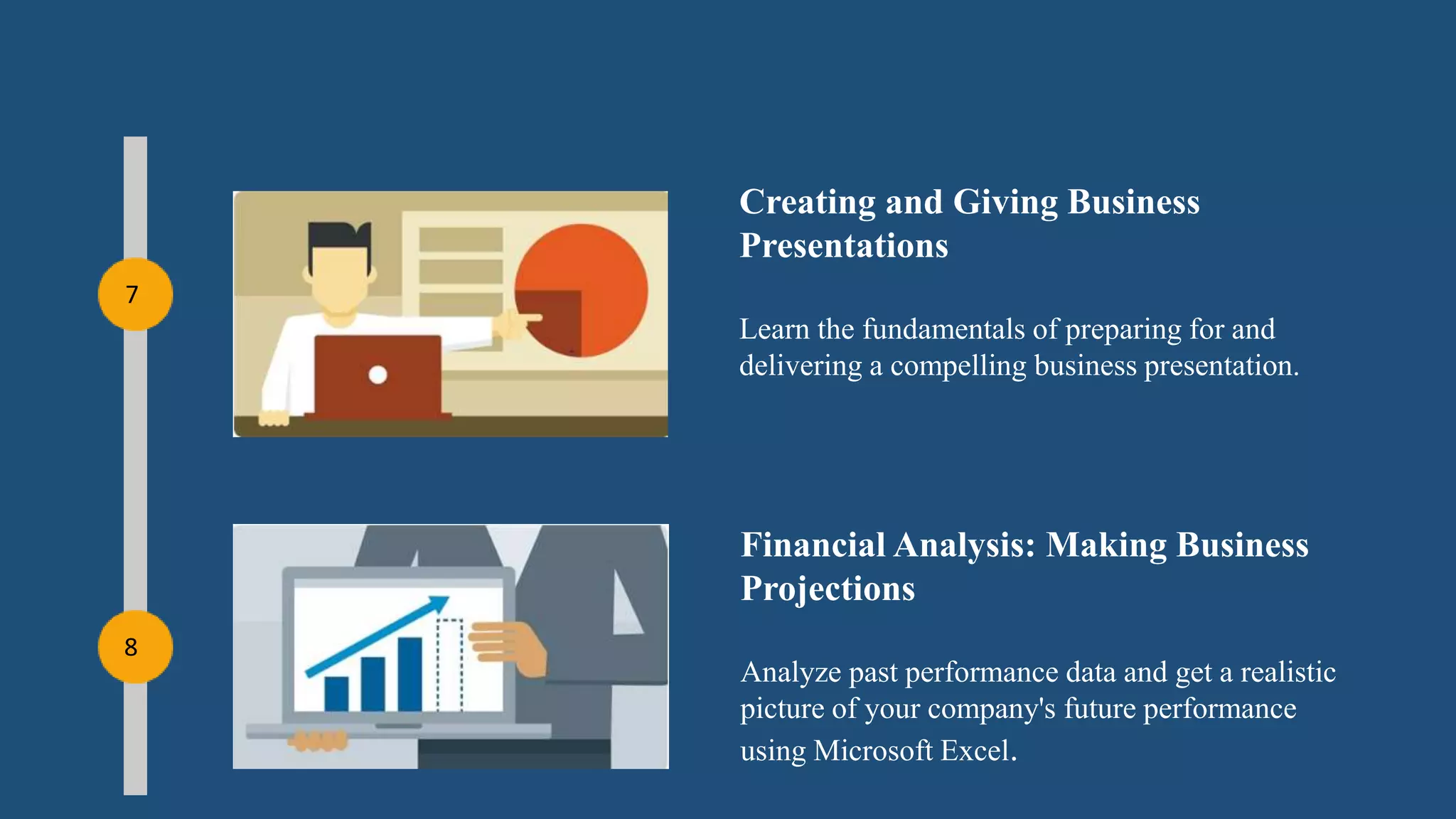 7

Creating and Giving Business Presentations

Learn the fundamentals of preparing for and delivering a compelling business presentation.

8

Financial Analysis: Making Business Projections

Analyze past performance data and get a realistic picture of your company's future performance using Microsoft Excel.